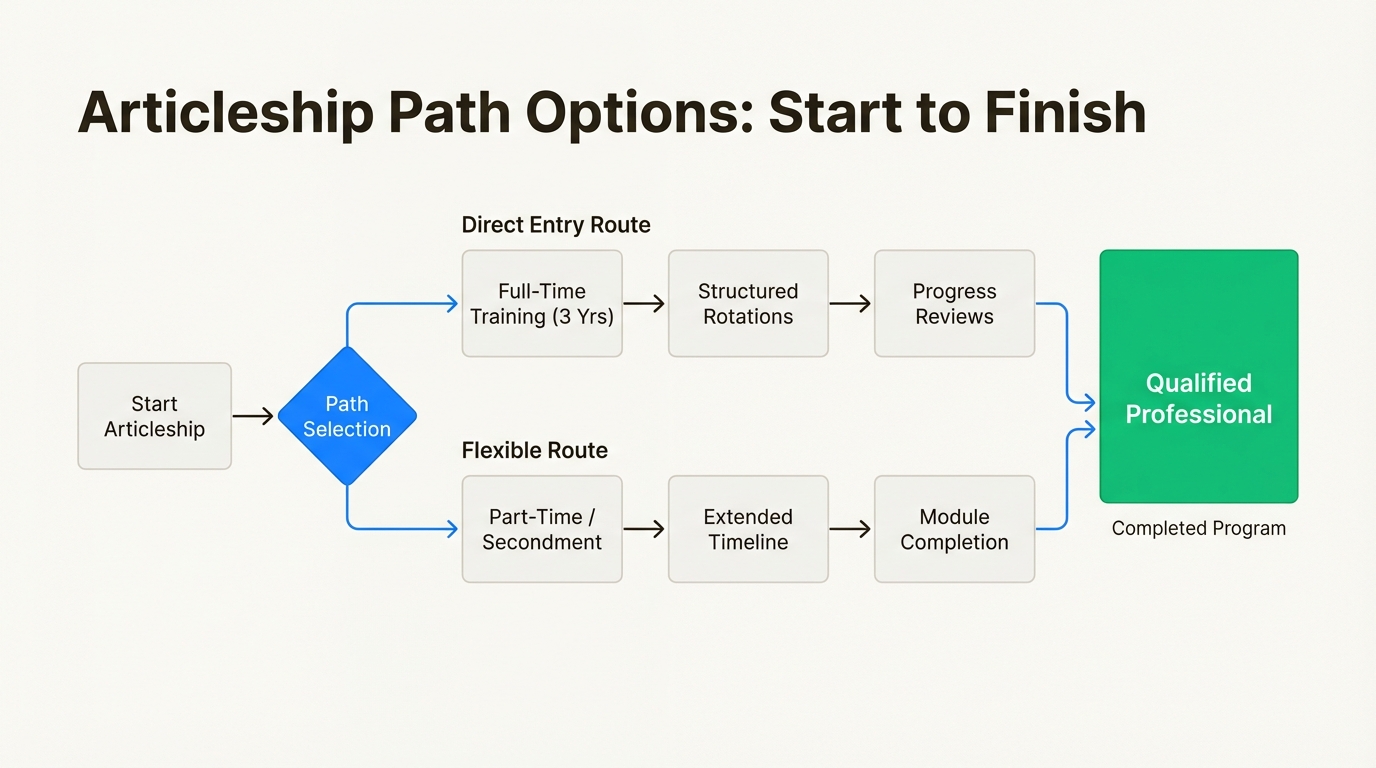 Articleship Path Options: Start to Finish

Start Articleship

Path Selection

Direct Entry Route

Full-Time Training (3 Yrs)

Structured Rotations

Progress Reviews

Flexible Route

Part-Time / Secondment

Extended Timeline

Module Completion

Qualified Professional

Completed Program